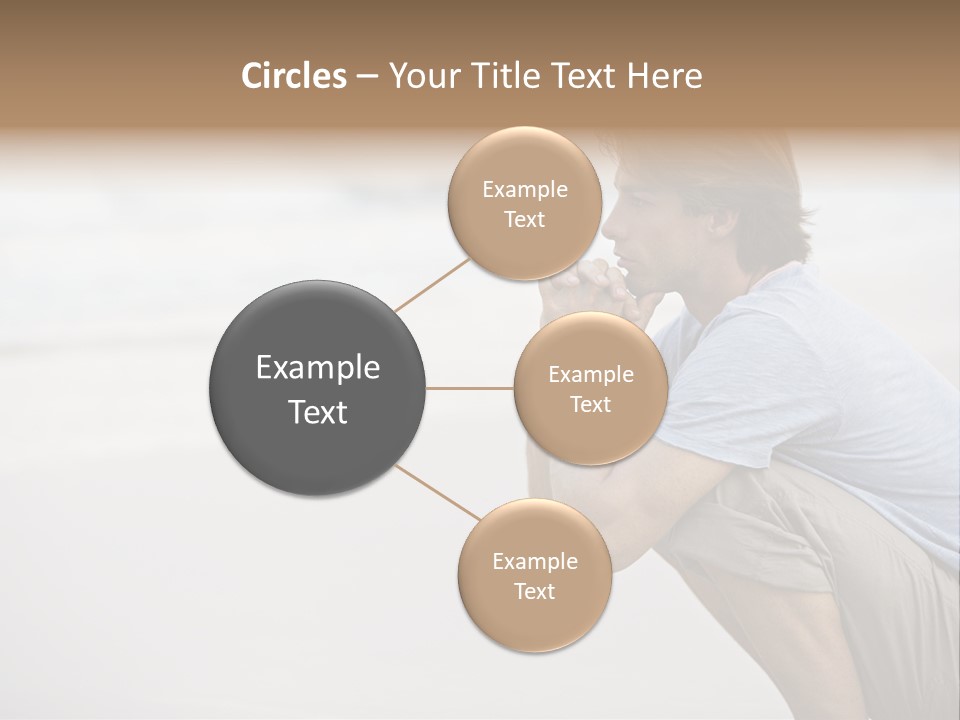 Circles – Your Title Text Here

Example Text

Example Text

Example Text

Example Text